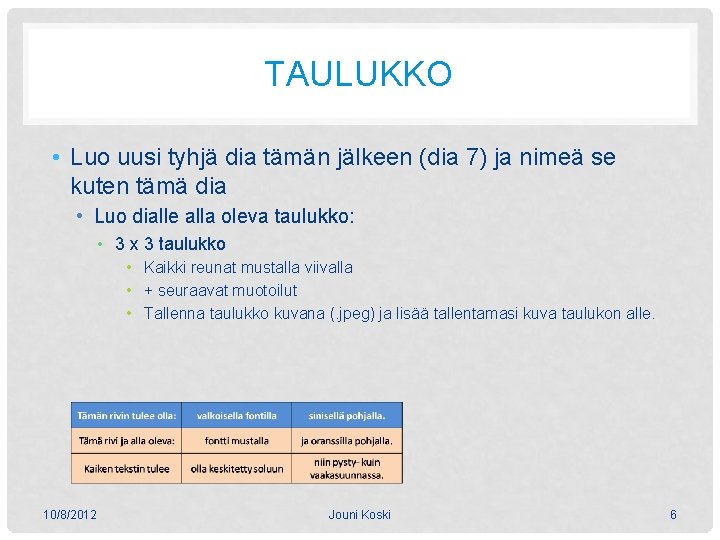 TAULUKKO

• Luo uusi tyhjä dia tämän jälkeen (dia 7) ja nimeä se kuten tämä dia
• Luo dialle alla oleva taulukko:
• 3 x 3 taulukko
• Kaikki reunat mustalla viivalla
• + seuraavat muotoilut
• Tallenna taulukko kuvana (.jpeg) ja lisää tallentamasi kuva taulukon alle.

| Tämän rivin tulee olla: | valkoisella fontilla | sinisellä pohjalla. |
|---|---|---|
| Tämä rivi ja alla oleva: | fontti mustalla | ja oranssilla pohjalla. |
| Kaiken tekstin tulee | olla keskitetty soluun | niin pysty- kuin vaakasuunnassa. |

10/8/2012
Jouni Koski
6